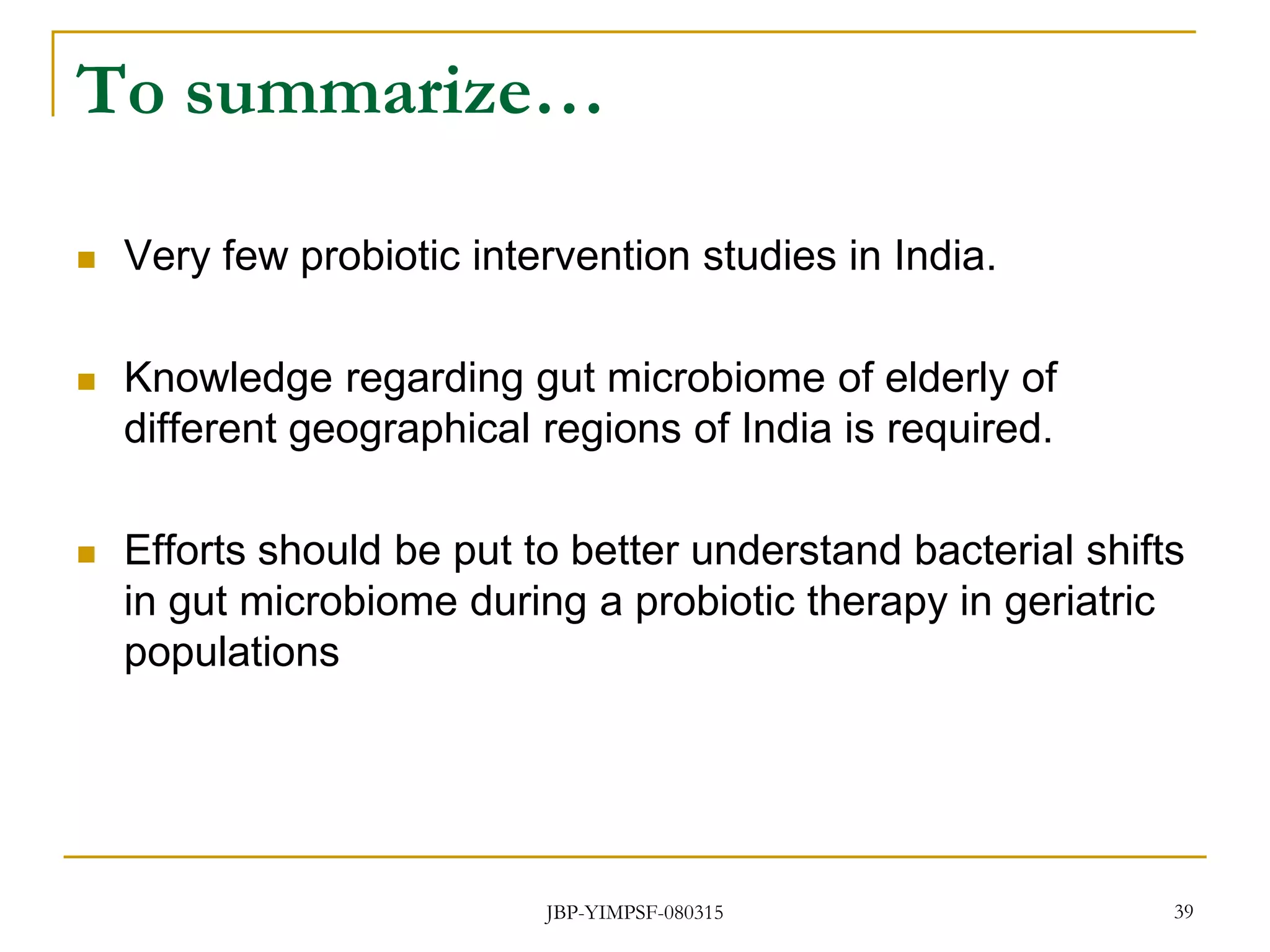 To summarize…

Very few probiotic intervention studies in India.

Knowledge regarding gut microbiome of elderly of different geographical regions of India is required.

Efforts should be put to better understand bacterial shifts in gut microbiome during a probiotic therapy in geriatric populations

JBP-YIMPSF-080315

39